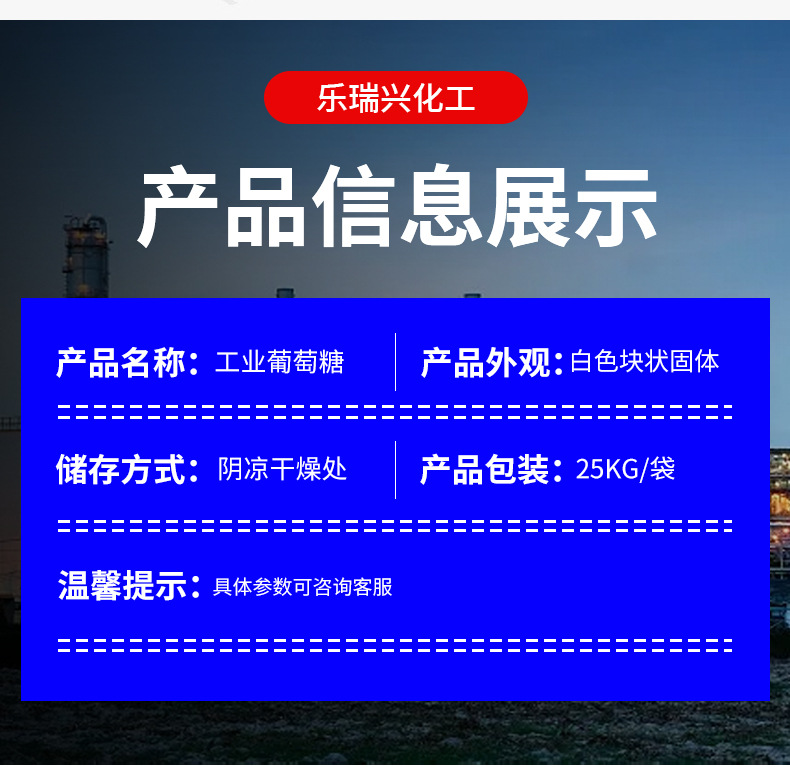 乐瑞兴化工

产品信息展示

产品名称：工业葡萄糖

产品外观：白色块状固体

储存方式：阴凉干燥处

产品包装：25KG/袋

温馨提示：具体参数可咨询客服